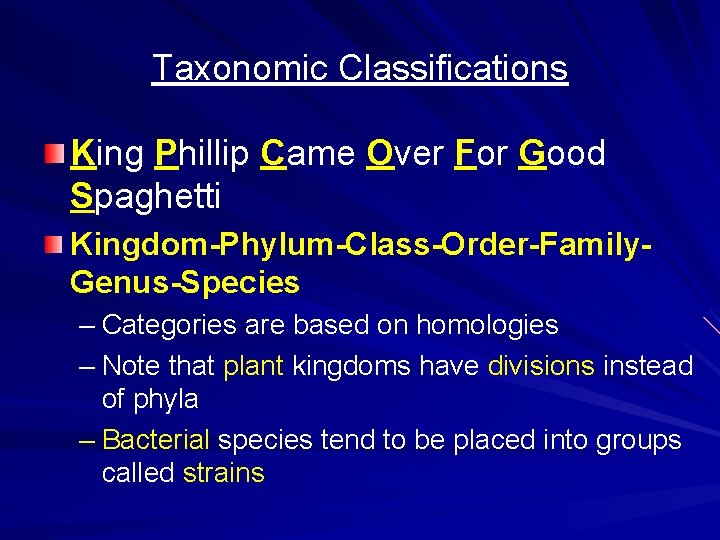 Taxonomic Classifications

King Phillip Came Over For Good Spaghetti

Kingdom-Phylum-Class-Order-Family-Genus-Species

– Categories are based on homologies

– Note that plant kingdoms have divisions instead of phyla

– Bacterial species tend to be placed into groups called strains